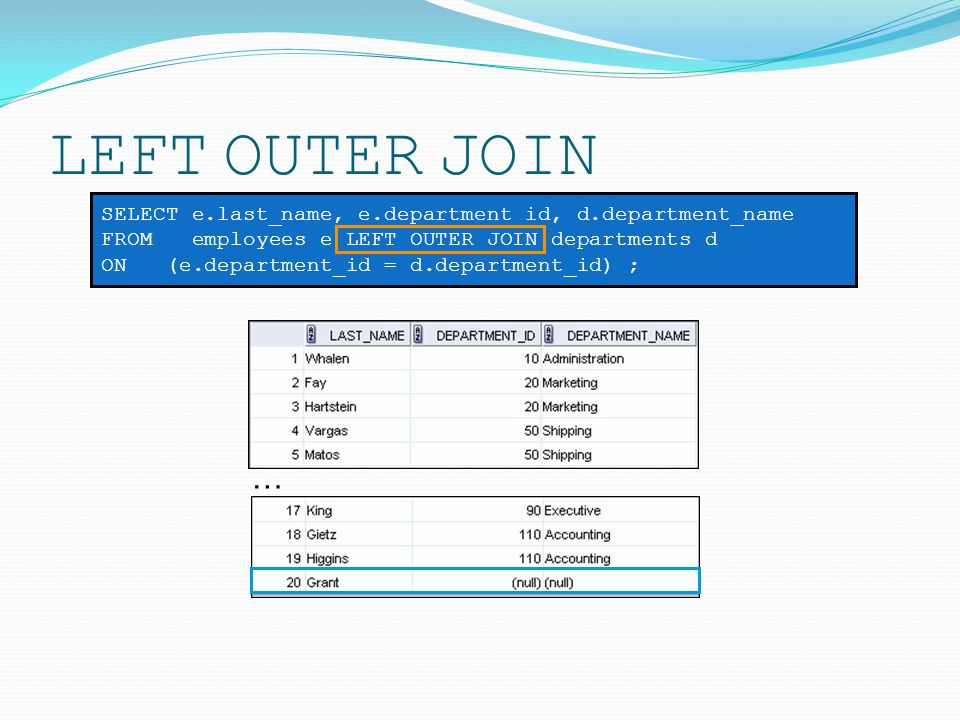 LEFT OUTER JOIN

SELECT e.last_name, e.department_id, d.department_name
FROM employees e LEFT OUTER JOIN departments d
ON (e.department_id = d.department_id) ;

| | LAST_NAME | DEPARTMENT_ID | DEPARTMENT_NAME |
|---|---|---|---|
| 1 | Whalen | 10 | Administration |
| 2 | Fay | 20 | Marketing |
| 3 | Hartstein | 20 | Marketing |
| 4 | Vargas | 50 | Shipping |
| 5 | Matos | 50 | Shipping |

...

| | | | |
|---|---|---|---|
| 17 | King | 90 | Executive |
| 18 | Gietz | 110 | Accounting |
| 19 | Higgins | 110 | Accounting |
| 20 | Grant | (null) | (null) |